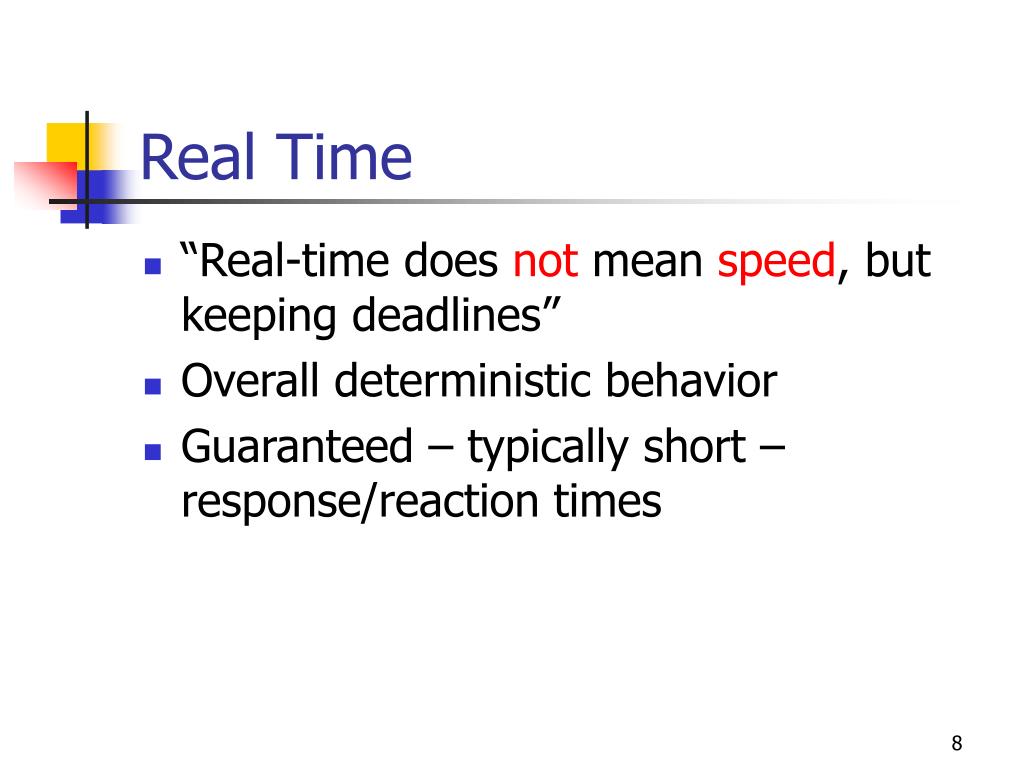 Real Time

- “Real-time does not mean speed, but keeping deadlines”
- Overall deterministic behavior
- Guaranteed – typically short – response/reaction times

8